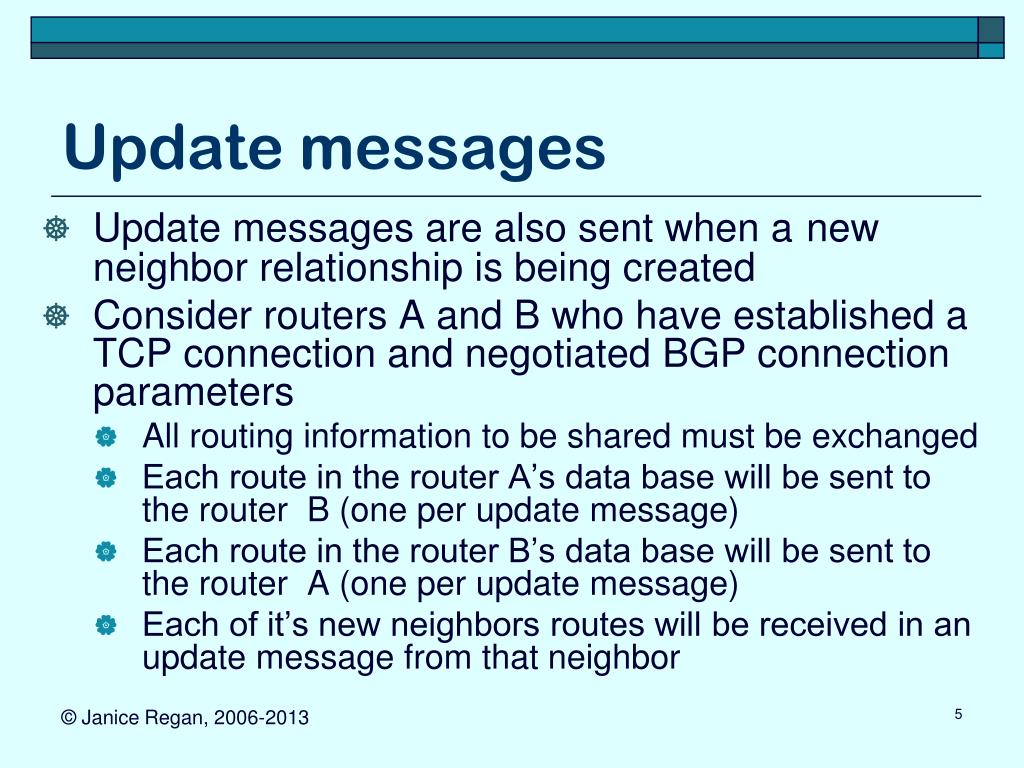 Update messages

Update messages are also sent when a new neighbor relationship is being created

Consider routers A and B who have established a TCP connection and negotiated BGP connection parameters

All routing information to be shared must be exchanged

Each route in the router A’s data base will be sent to the router  B (one per update message)

Each route in the router B’s data base will be sent to the router  A (one per update message)

Each of it’s new neighbors routes will be received in an update message from that neighbor

© Janice Regan, 2006-2013

5